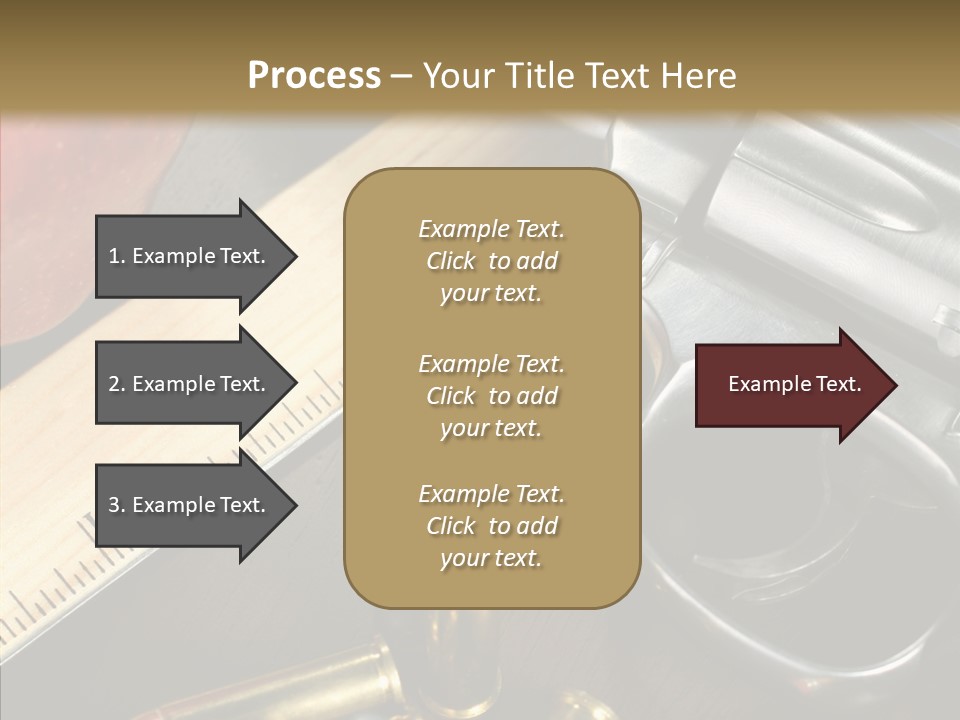 Process – Your Title Text Here

1. Example Text.

2. Example Text.

3. Example Text.

Example Text. Click to add your text.

Example Text. Click to add your text.

Example Text. Click to add your text.

Example Text.